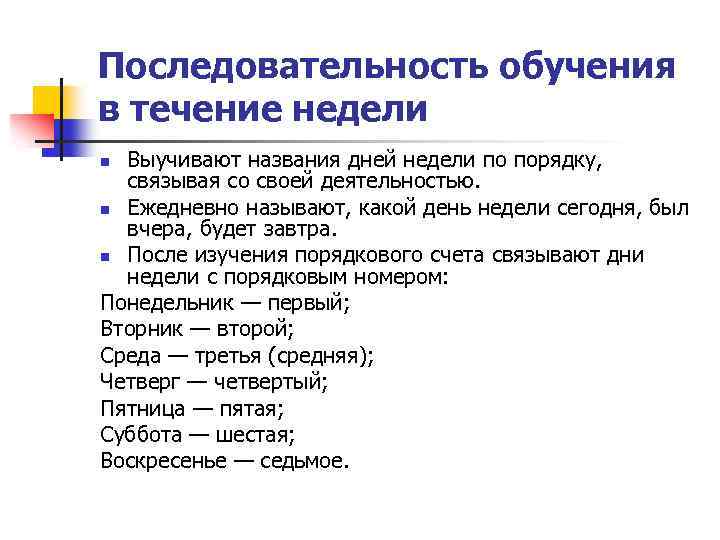 Последовательность обучения в течение недели

- Выучивают названия дней недели по порядку, связывая со своей деятельностью.
- Ежедневно называют, какой день недели сегодня, был вчера, будет завтра.
- После изучения порядкового счета связывают дни недели с порядковым номером:

Понедельник — первый;
Вторник — второй;
Среда — третья (средняя);
Четверг — четвертый;
Пятница — пятая;
Суббота — шестая;
Воскресенье — седьмое.